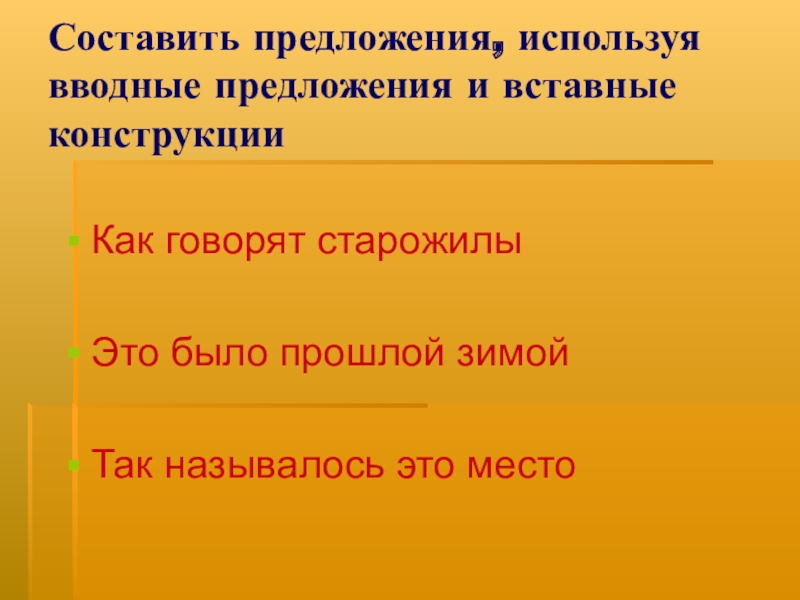 Составить предложения, используя вводные предложения и вставные конструкции

Как говорят старожилы

Это было прошлой зимой

Так называлось это место